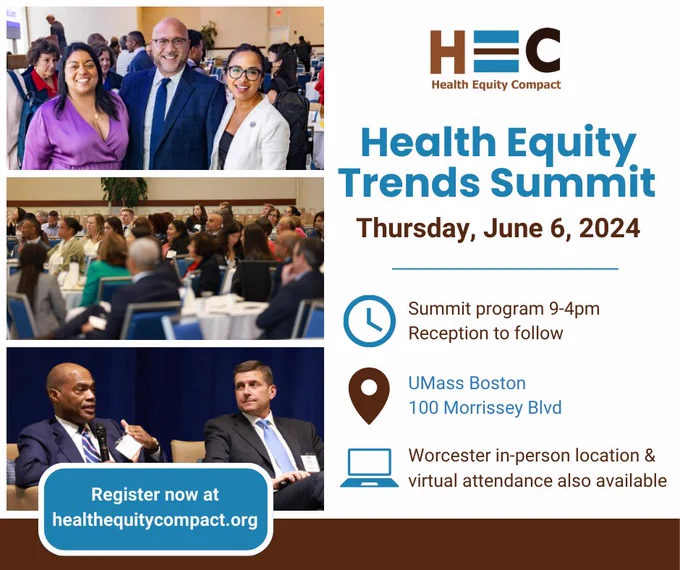 HEC
Health Equity Compact

Health Equity Trends Summit

Thursday, June 6, 2024

Summit program 9-4pm
Reception to follow

UMass Boston
100 Morrissey Blvd

Worcester in-person location & virtual attendance also available

Register now at healthequitycompact.org